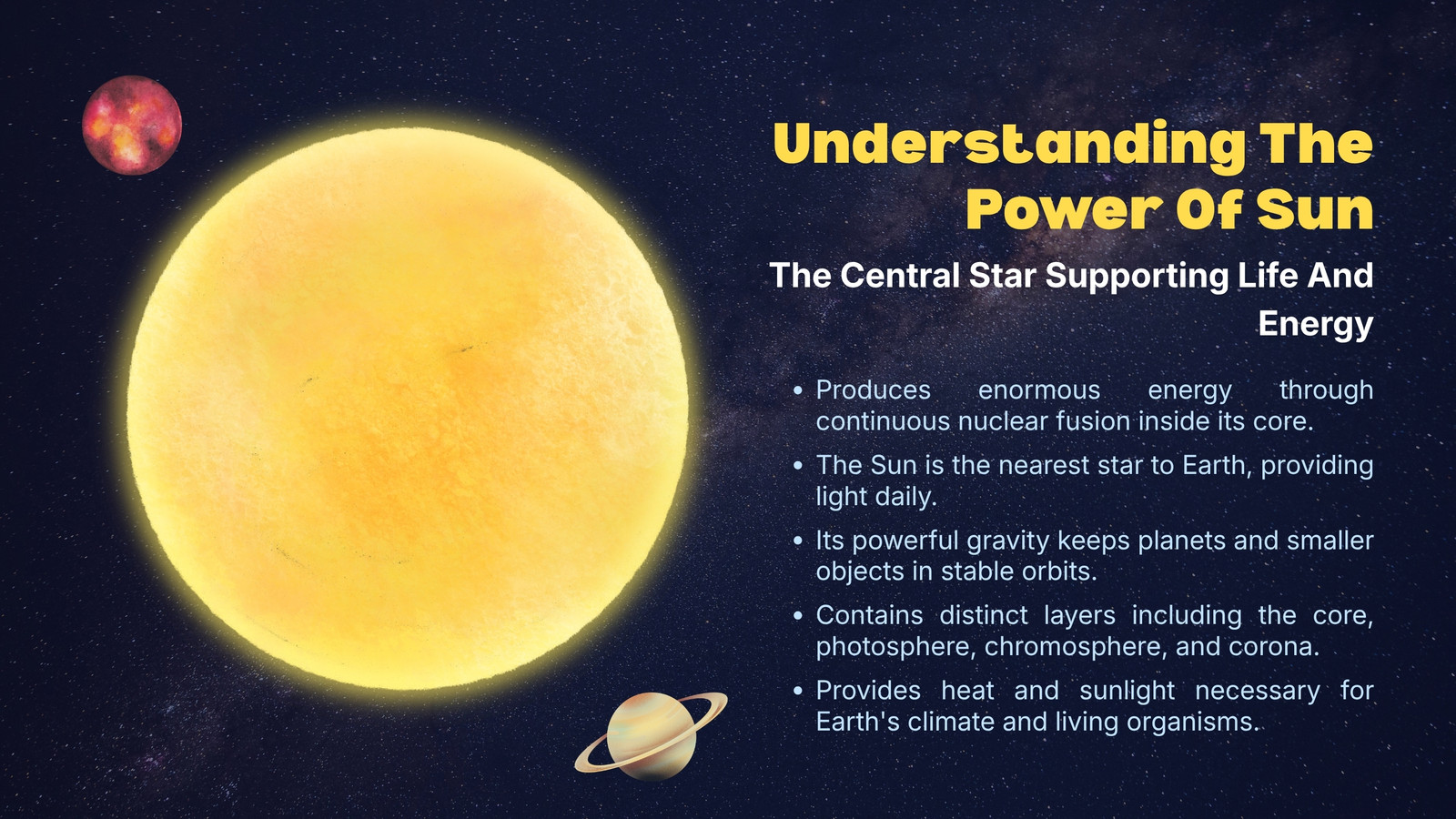 Understanding The Power Of Sun

The Central Star Supporting Life And Energy

• Produces enormous energy through continuous nuclear fusion inside its core.
• The Sun is the nearest star to Earth, providing light daily.
• Its powerful gravity keeps planets and smaller objects in stable orbits.
• Contains distinct layers including the core, photosphere, chromosphere, and corona.
• Provides heat and sunlight necessary for Earth's climate and living organisms.